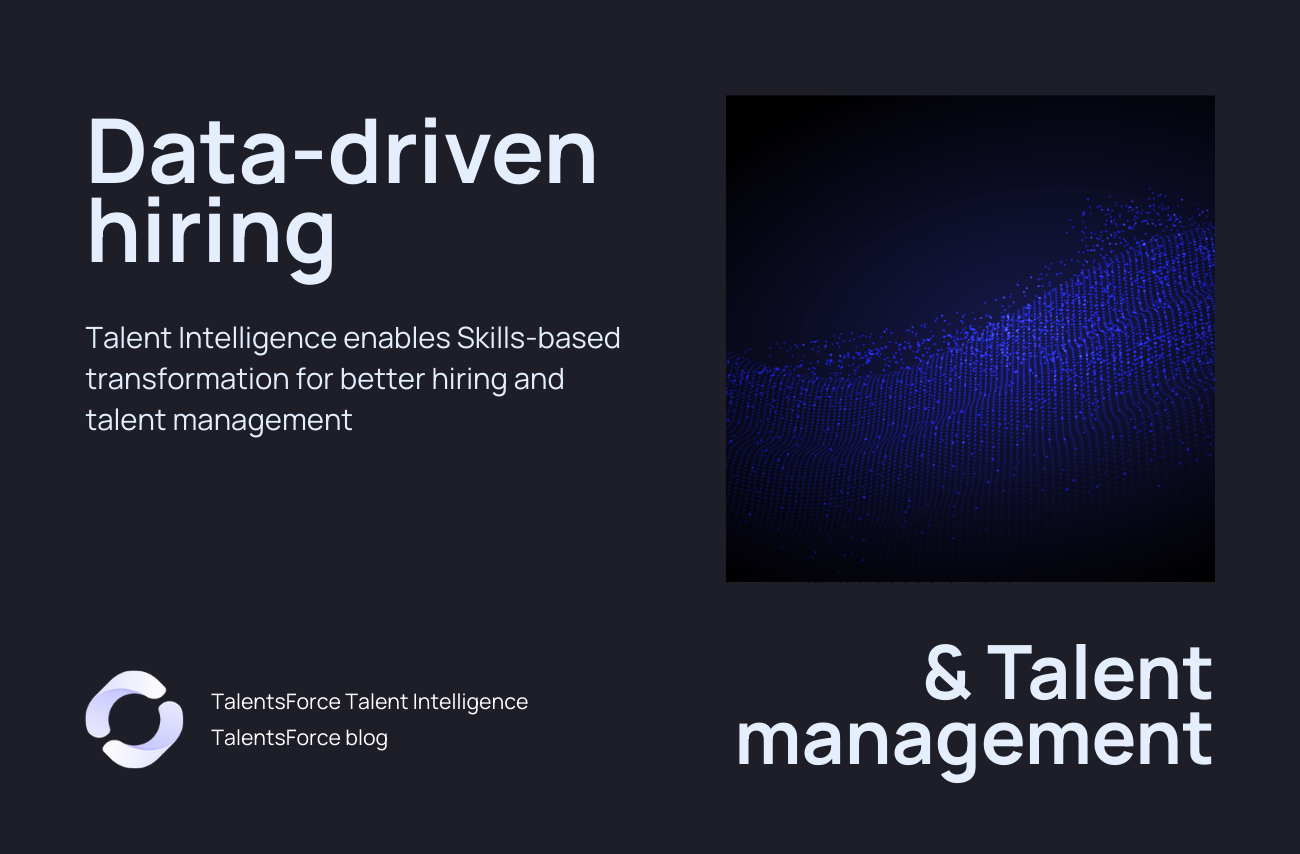 Data-driven hiring

Talent Intelligence enables Skills-based transformation for better hiring and talent management

TalentsForce Talent Intelligence
TalentsForce blog

& Talent management